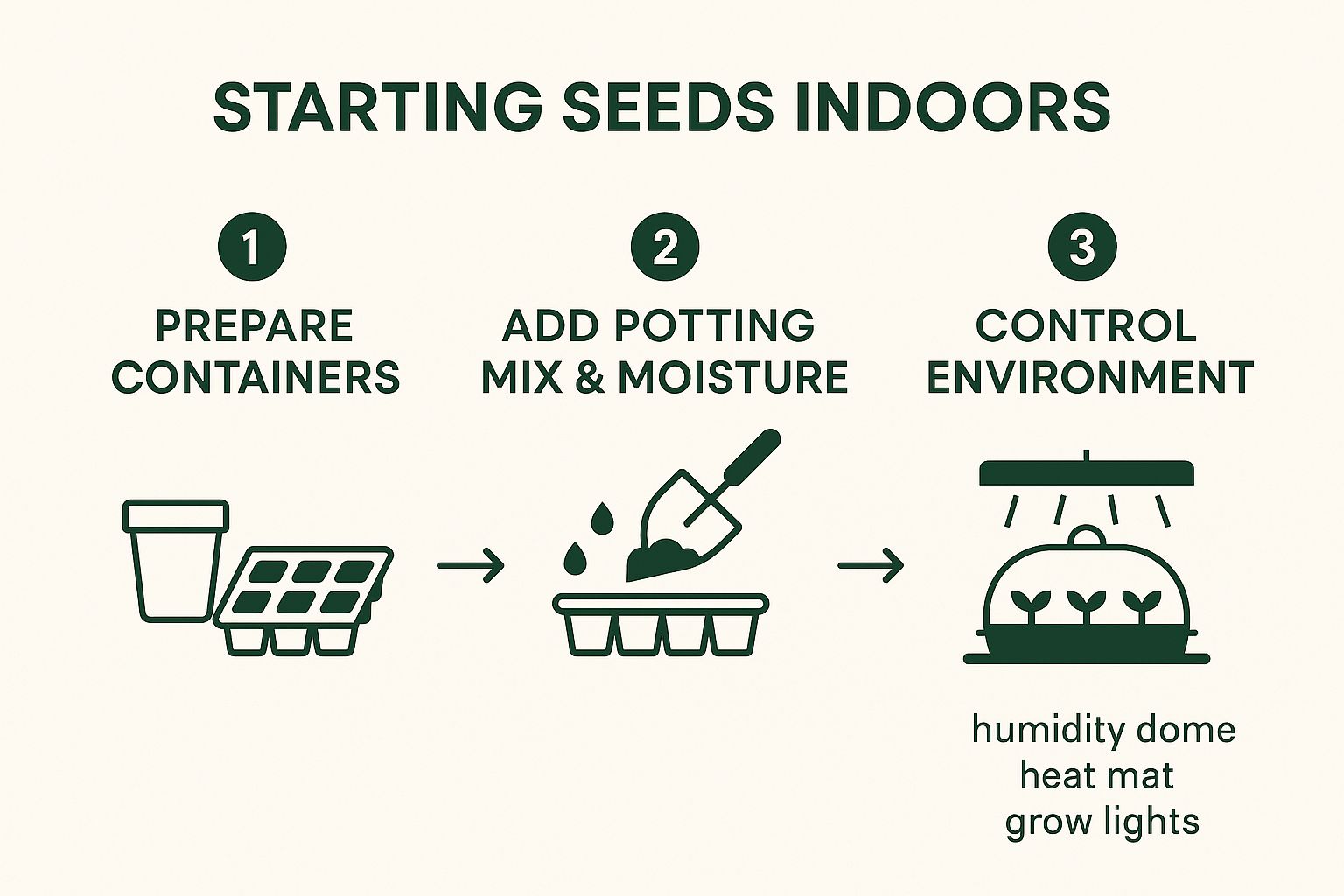 STARTING SEEDS INDOORS

1
PREPARE CONTAINERS

2
ADD POTTING MIX & MOISTURE

3
CONTROL ENVIRONMENT

humidity dome
heat mat
grow lights